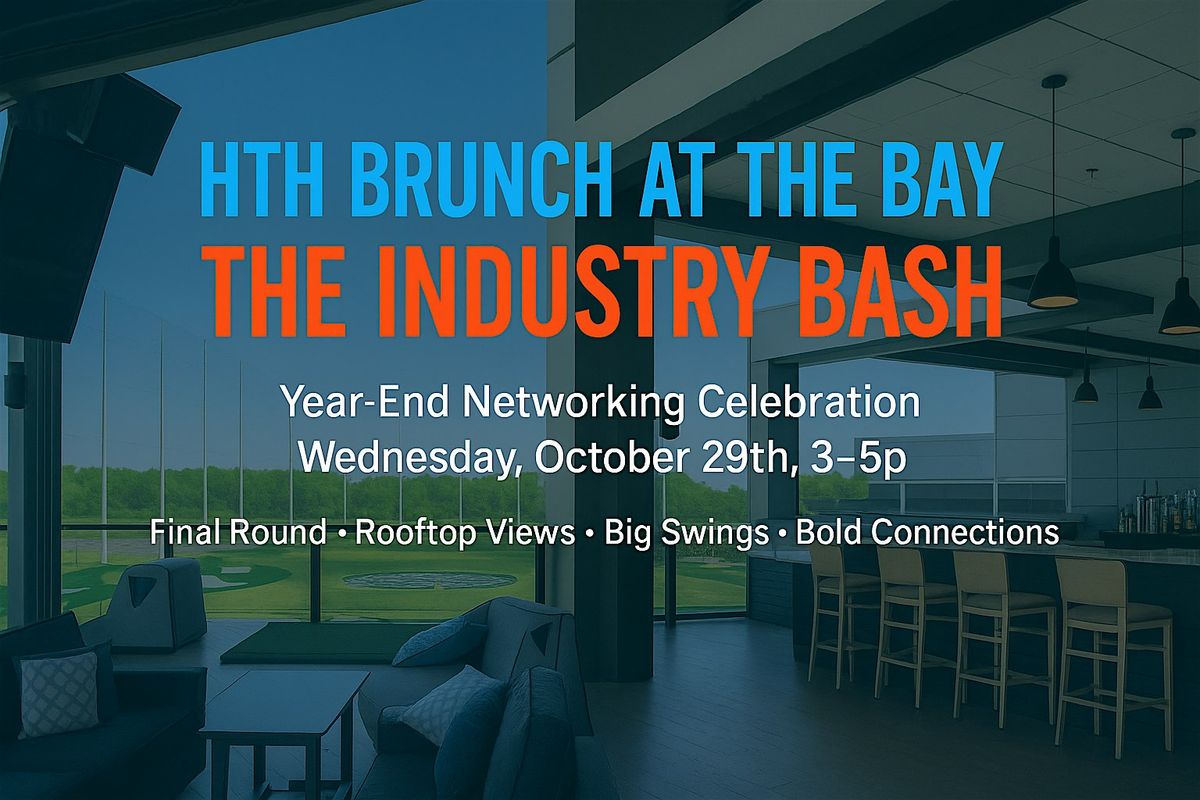 HTH BRUNCH AT THE BAY
THE INDUSTRY BASH

Year-End Networking Celebration
Wednesday, October 29th, 3–5p

Final Round • Rooftop Views • Big Swings • Bold Connections